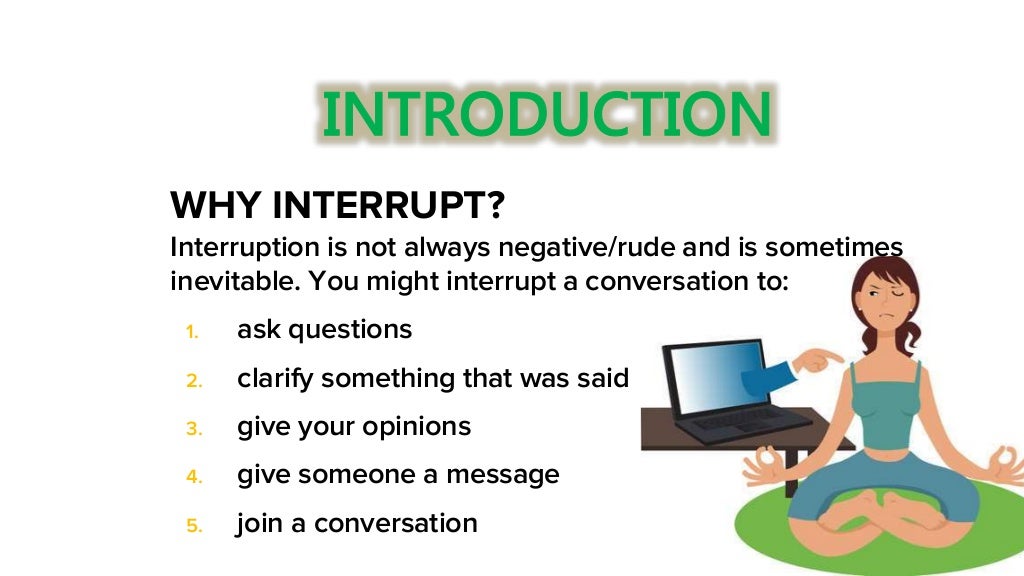 INTRODUCTION

WHY INTERRUPT?

Interruption is not always negative/rude and is sometimes inevitable. You might interrupt a conversation to:

1. ask questions
2. clarify something that was said
3. give your opinions
4. give someone a message
5. join a conversation